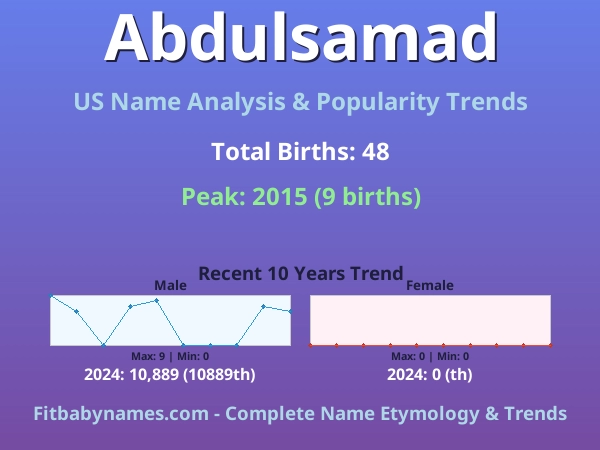 Abdulsamad

US Name Analysis & Popularity Trends

Total Births: 48

Peak: 2015 (9 births)

Recent 10 Years Trend

Male

Max: 9 | Min: 0

2024: 10,889 (10889th)

Female

Max: 0 | Min: 0

2024: 0 (th)

Fitbabynames.com - Complete Name Etymology & Trends